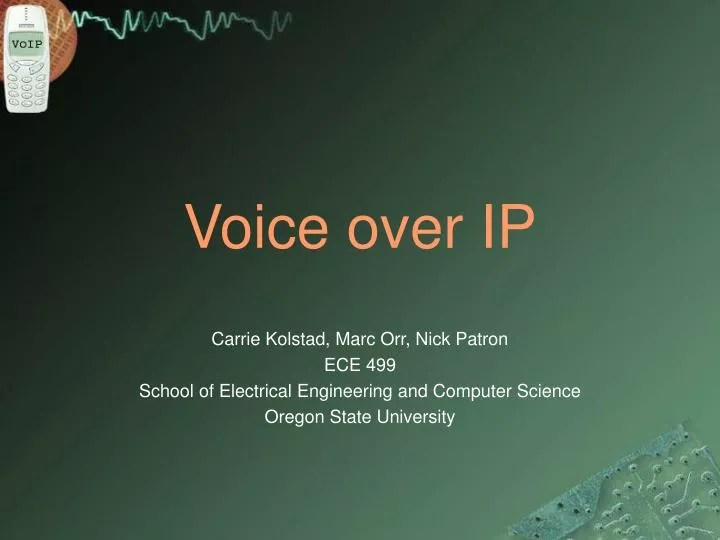 VoIP

Voice over IP

Carrie Kolstad, Marc Orr, Nick Patron
ECE 499
School of Electrical Engineering and Computer Science
Oregon State University